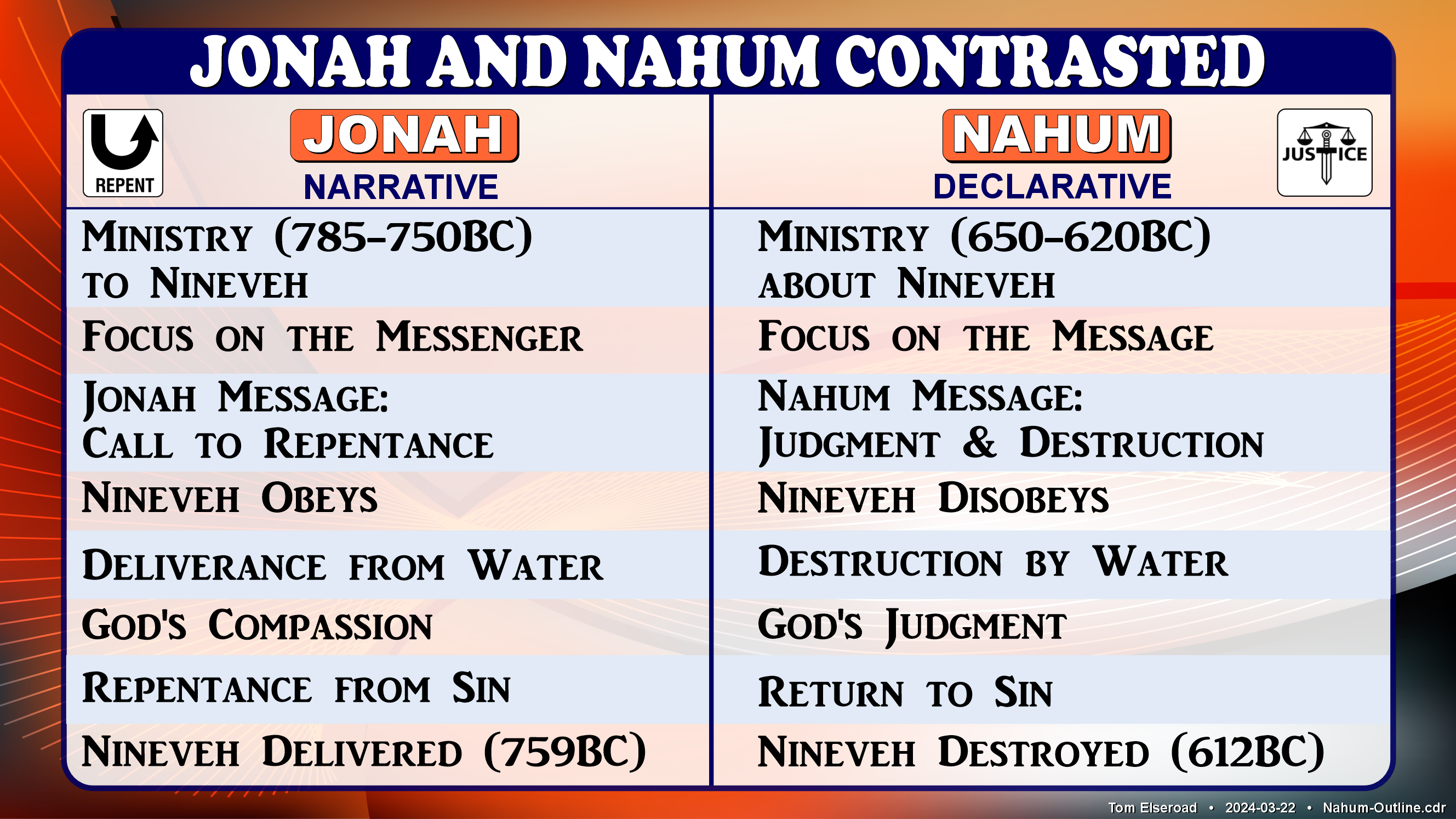 JONAH AND NAHUM CONTRASTED

| REPENT JONAH NARRATIVE | NAHUM DECLARATIVE JUSTICE |
|---|---|
| Ministry (785-750BC) to Nineveh | Ministry (650-620BC) about Nineveh |
| Focus on the Messenger | Focus on the Message |
| Jonah Message: Call to Repentance | Nahum Message: Judgment & Destruction |
| Nineveh Obeys | Nineveh Disobeys |
| Deliverance from Water | Destruction by Water |
| God's Compassion | God's Judgment |
| Repentance from Sin | Return to Sin |
| Nineveh Delivered (759BC) | Nineveh Destroyed (612BC) |

Tom Elseroad • 2024-03-22 • Nahum-Outline.cdr